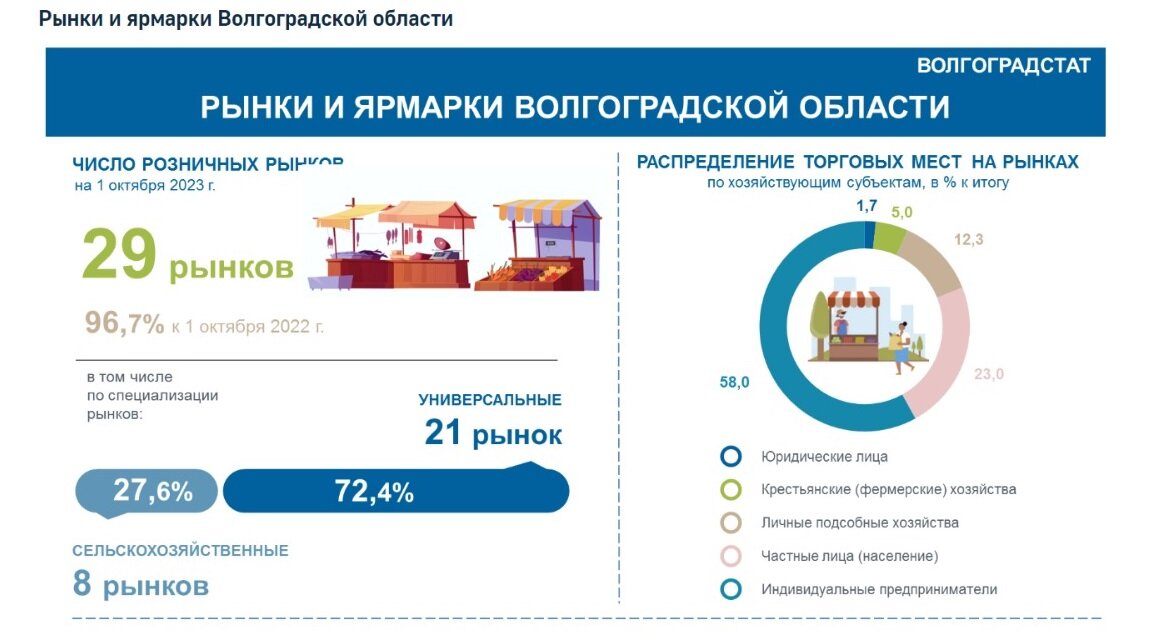 Рынки и ярмарки Волгоградской области

ВОЛГОГРАДСТАТ

РЫНКИ И ЯРМАРКИ ВОЛГОГРАДСКОЙ ОБЛАСТИ

ЧИСЛО РОЗНИЧНЫХ РЫНКОВ
на 1 октября 2023 г.

29 рынков

96,7% к 1 октября 2022 г.

в том числе по специализации рынков:

УНИВЕРСАЛЬНЫЕ
21 рынок

27,6%

72,4%

СЕЛЬСКОХОЗЯЙСТВЕННЫЕ
8 рынков

РАСПРЕДЕЛЕНИЕ ТОРГОВЫХ МЕСТ НА РЫНКАХ
по хозяйствующим субъектам, в % к итогу

1,7
5,0
12,3
23,0
58,0

Юридические лица
Крестьянские (фермерские) хозяйства
Личные подсобные хозяйства
Частные лица (население)
Индивидуальные предприниматели